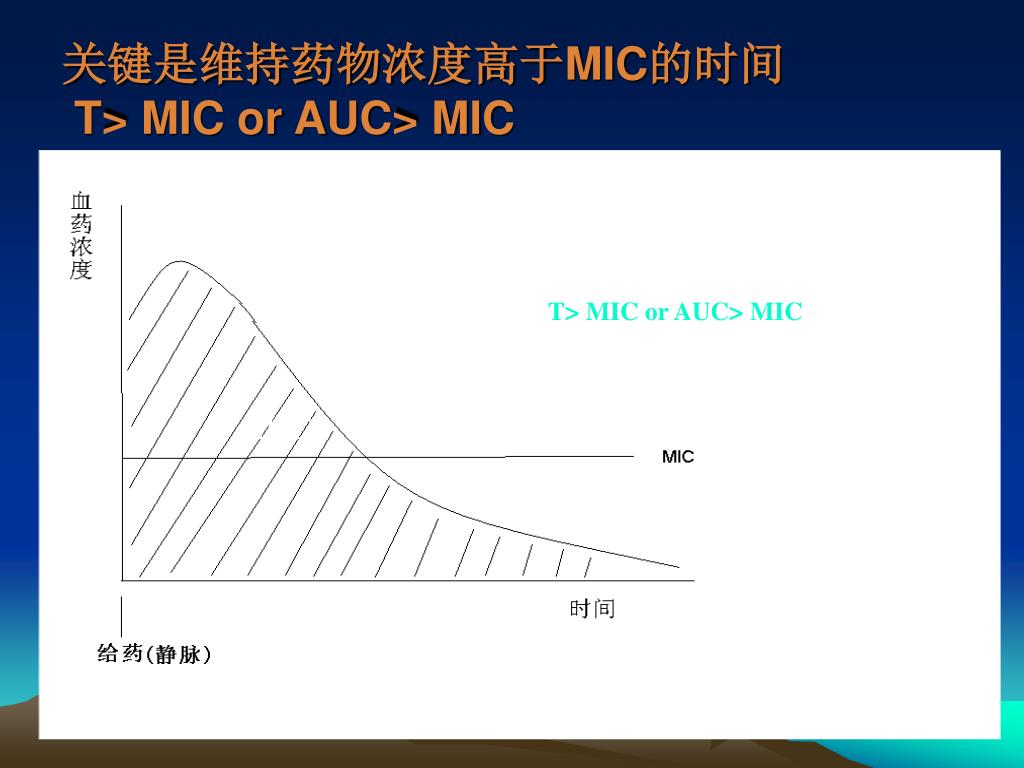 关键是维持药物浓度高于MIC的时间
T> MIC or AUC> MIC

血药浓度

T> MIC or AUC> MIC

MIC

时间

给药(静脉)